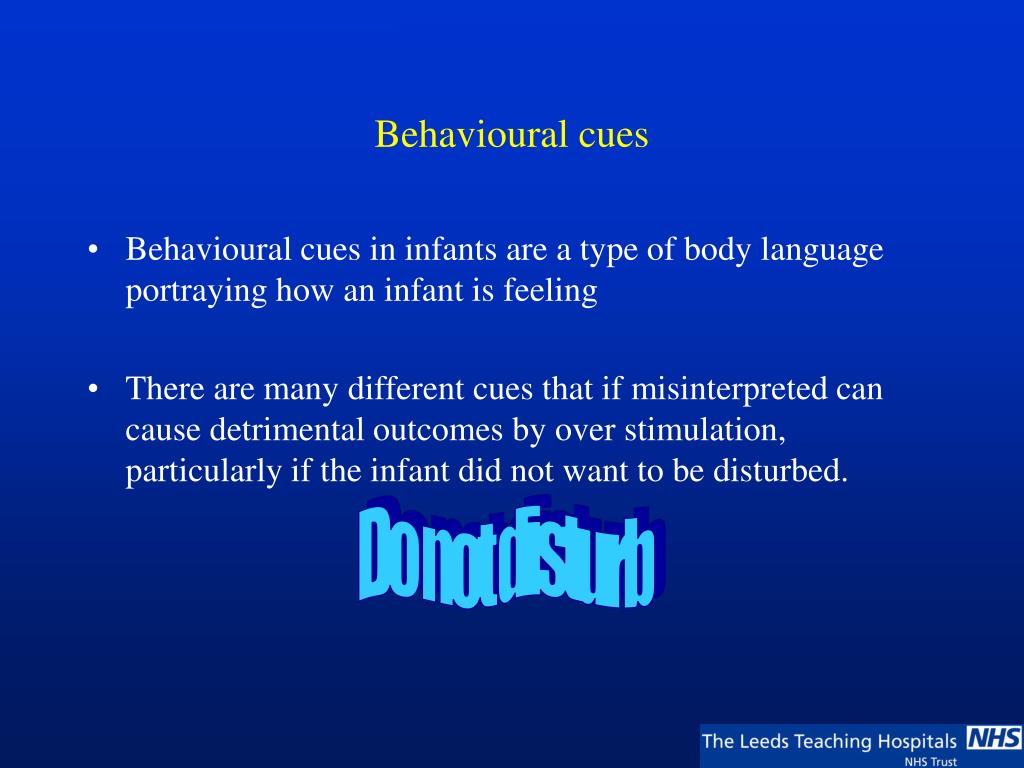 Behavioural cues

• Behavioural cues in infants are a type of body language portraying how an infant is feeling

• There are many different cues that if misinterpreted can cause detrimental outcomes by over stimulation, particularly if the infant did not want to be disturbed.

Do not disturb

The Leeds Teaching Hospitals NHS
NHS Trust